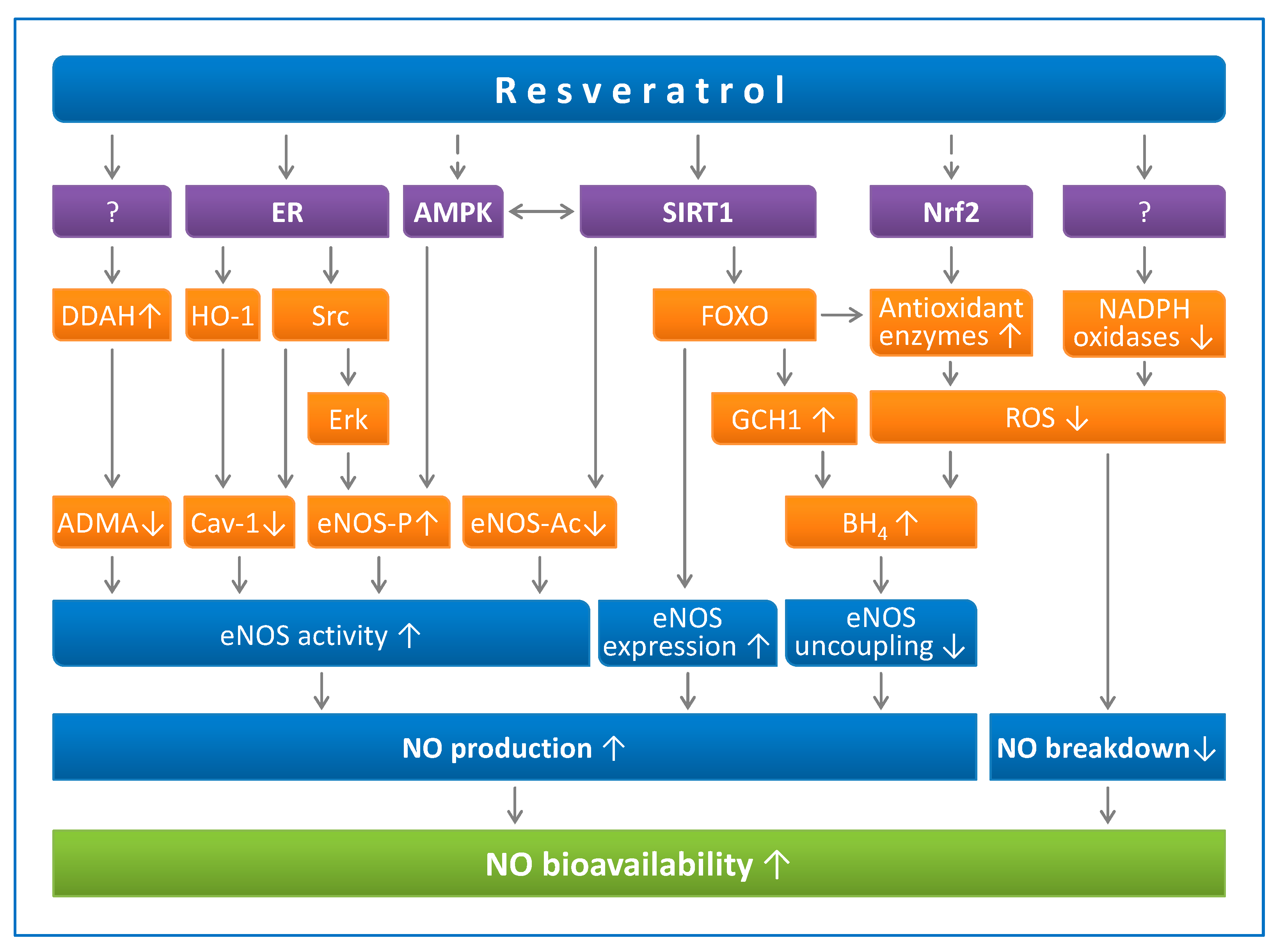 Resveratrol

?

ER

AMPK

SIRT1

Nrf2

?

DDAH↑

HO-1

Src

FOXO

Antioxidant enzymes ↑

NADPH oxidases ↓

Erk

GCH1 ↑

ROS ↓

ADMA↓

Cav-1↓

eNOS-P↑

eNOS-Ac↓

$BH_4$ ↑

eNOS activity ↑

eNOS expression ↑

eNOS uncoupling ↓

NO production ↑

NO breakdown↓

NO bioavailability ↑